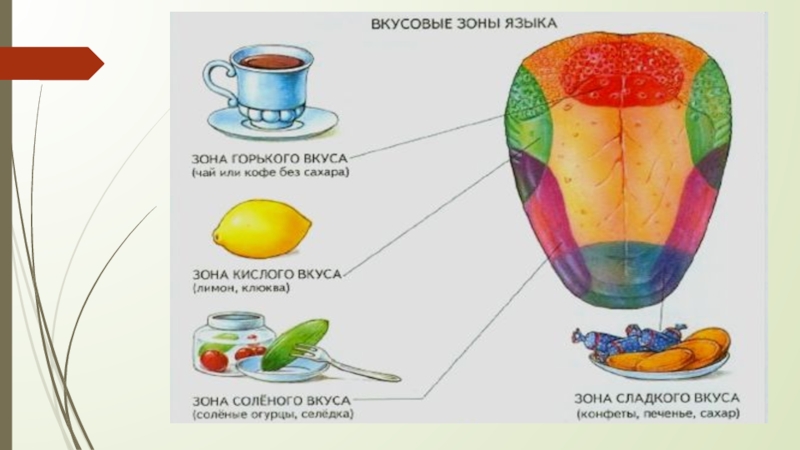 ВКУСОВЫЕ ЗОНЫ ЯЗЫКА

ЗОНА ГОРЬКОГО ВКУСА
(чай или кофе без сахара)

ЗОНА КИСЛОГО ВКУСА
(лимон, клюква)

ЗОНА СОЛЁНОГО ВКУСА
(солёные огурцы, селёдка)

ЗОНА СЛАДКОГО ВКУСА
(конфеты, печенье, сахар)